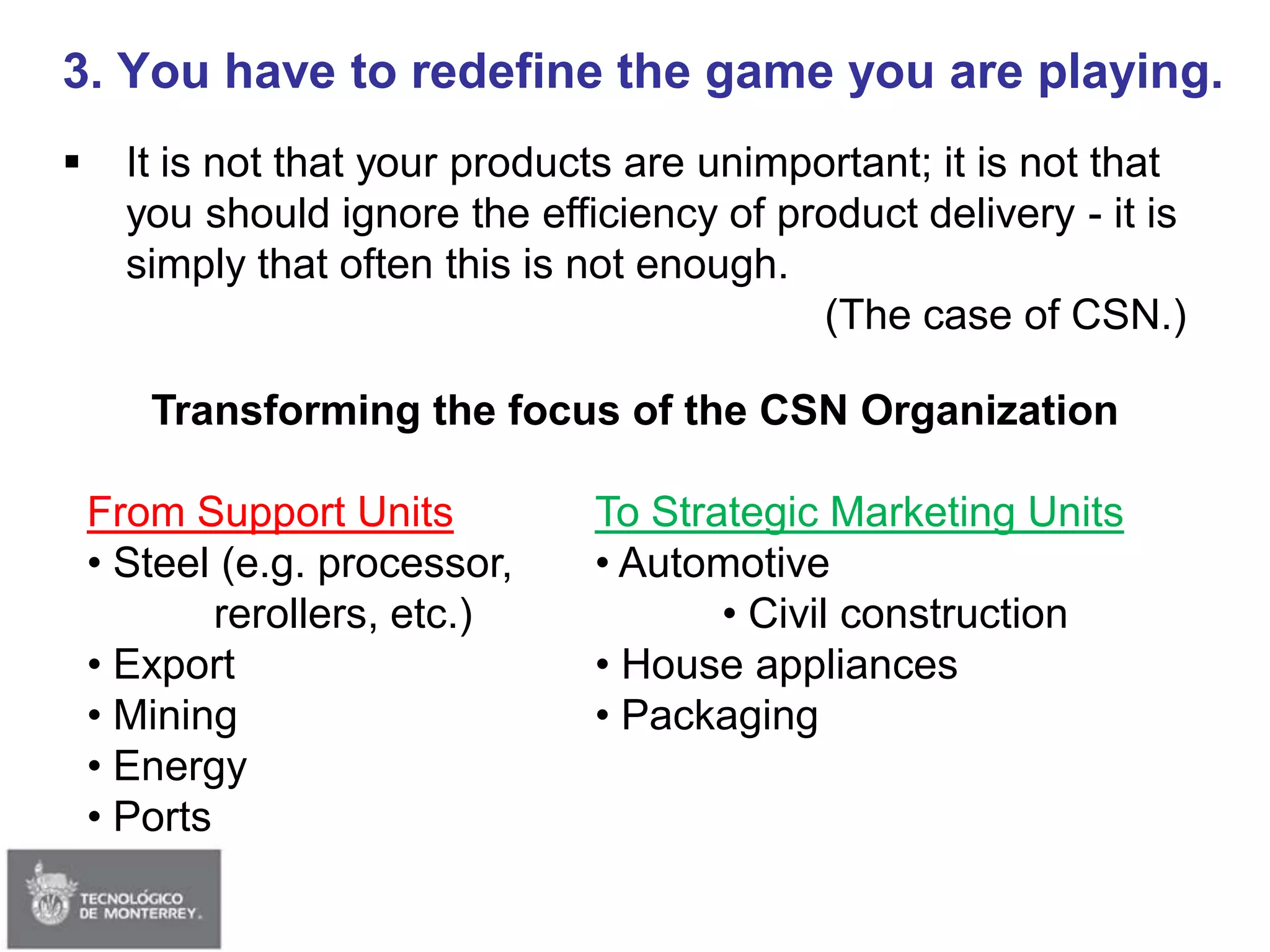 3. You have to redefine the game you are playing.

▪ It is not that your products are unimportant; it is not that you should ignore the efficiency of product delivery - it is simply that often this is not enough.

(The case of CSN.)

Transforming the focus of the CSN Organization

From Support Units
• Steel (e.g. processor, rerollers, etc.)
• Export
• Mining
• Energy
• Ports

To Strategic Marketing Units
• Automotive
• Civil construction
• House appliances
• Packaging

TECNOLÓGICO DE MONTERREY.